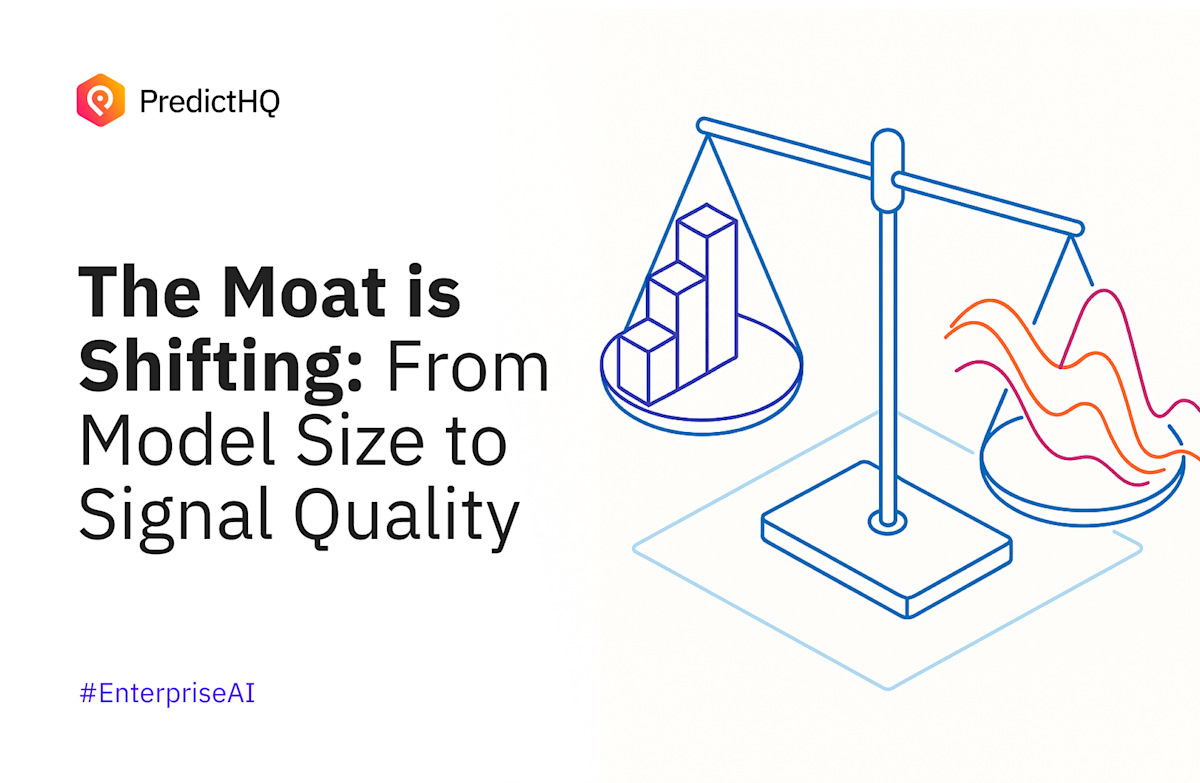 PredictHQ

The Moat is Shifting: From Model Size to Signal Quality

#EnterpriseAI